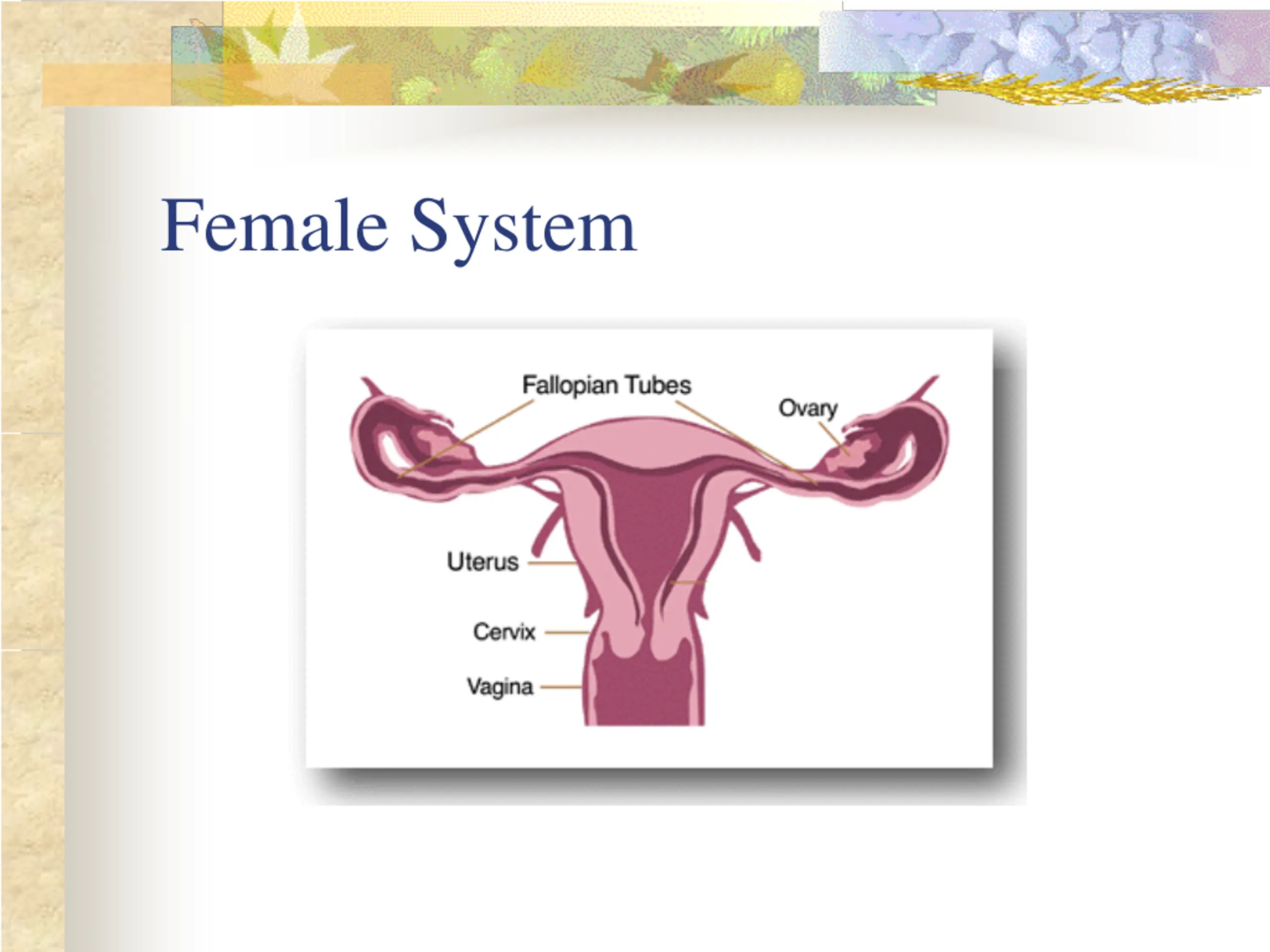 Female System

Fallopian Tubes

Ovary

Uterus

Cervix

Vagina